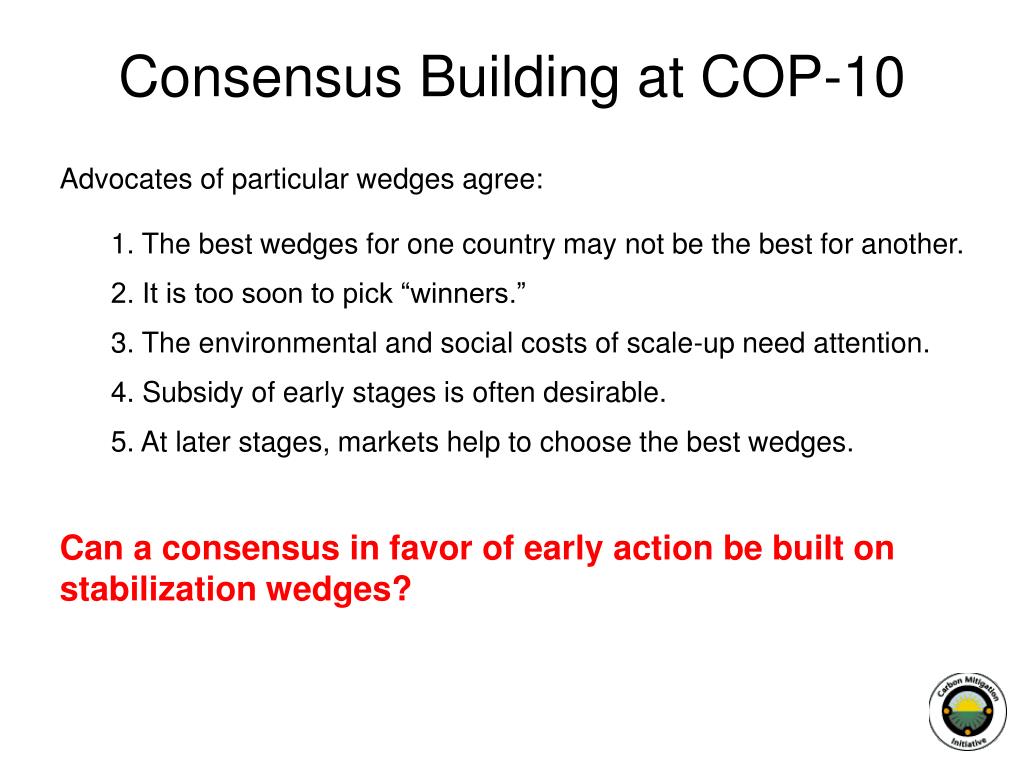 Consensus Building at COP-10

Advocates of particular wedges agree:

1. The best wedges for one country may not be the best for another.

2. It is too soon to pick “winners.”

3. The environmental and social costs of scale-up need attention.

4. Subsidy of early stages is often desirable.

5. At later stages, markets help to choose the best wedges.

Can a consensus in favor of early action be built on stabilization wedges?

Carbon Mitigation Initiative